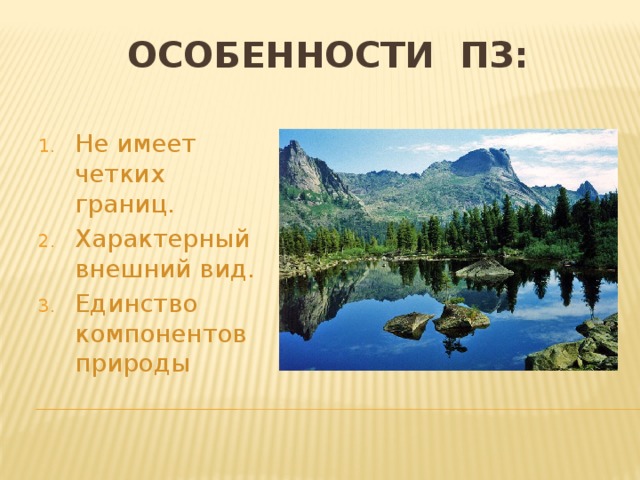 ОСОБЕННОСТИ ПЗ:

1. Не имеет четких границ.
2. Характерный внешний вид.
3. Единство компонентов природы